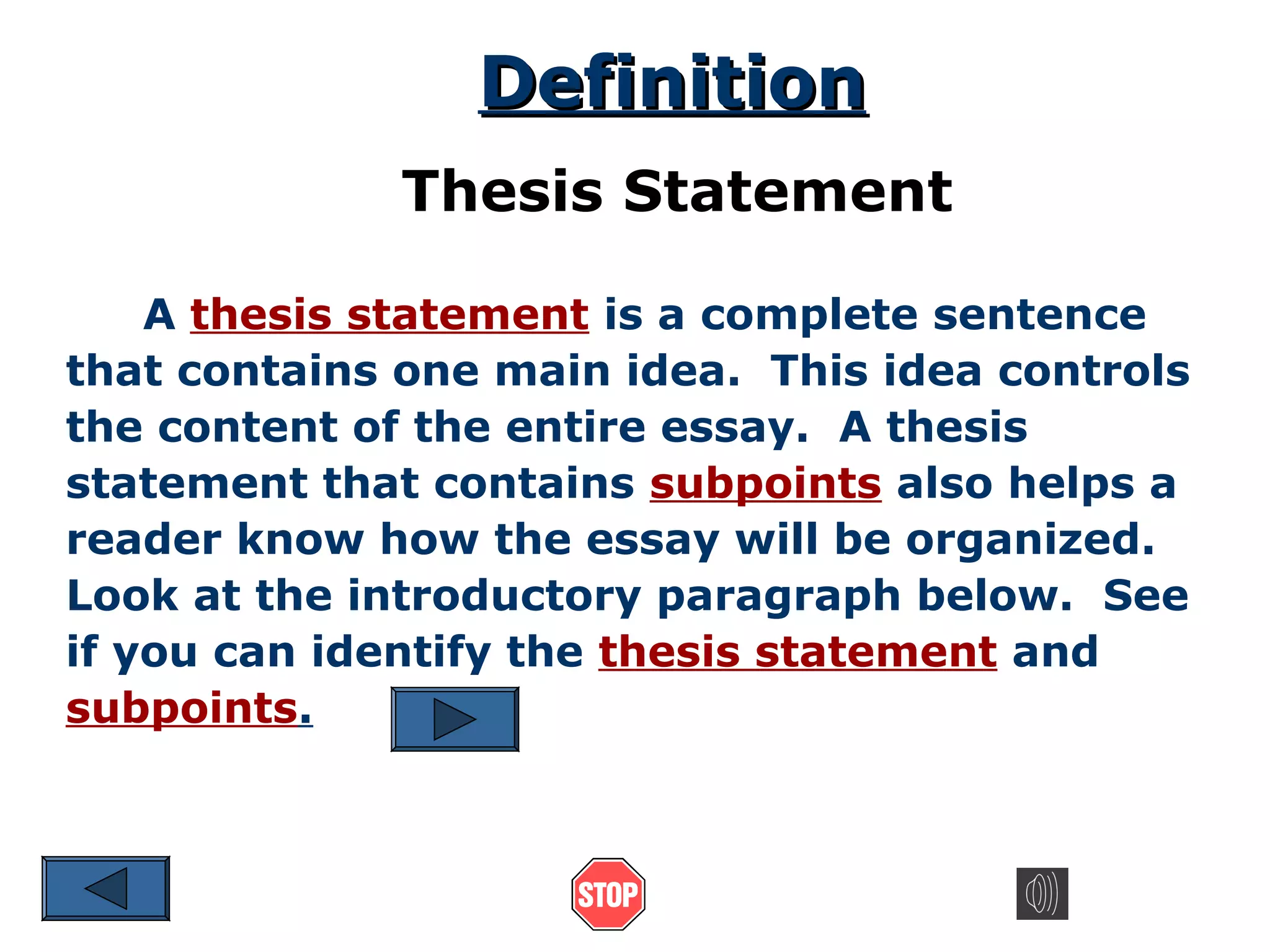 Definition

Thesis Statement

A thesis statement is a complete sentence that contains one main idea. This idea controls the content of the entire essay. A thesis statement that contains subpoints also helps a reader know how the essay will be organized. Look at the introductory paragraph below. See if you can identify the thesis statement and subpoints.

STOP